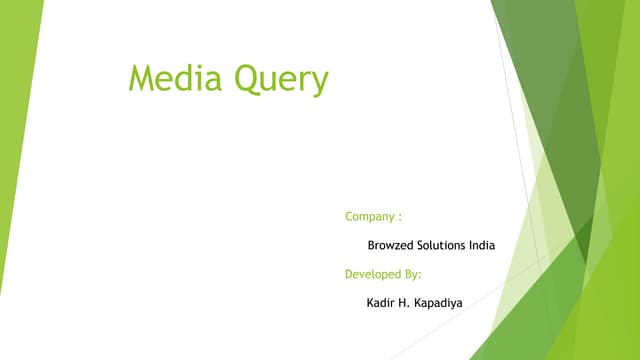 Media Query

Company :

Browzed Solutions India

Developed By:

Kadir H. Kapadiya